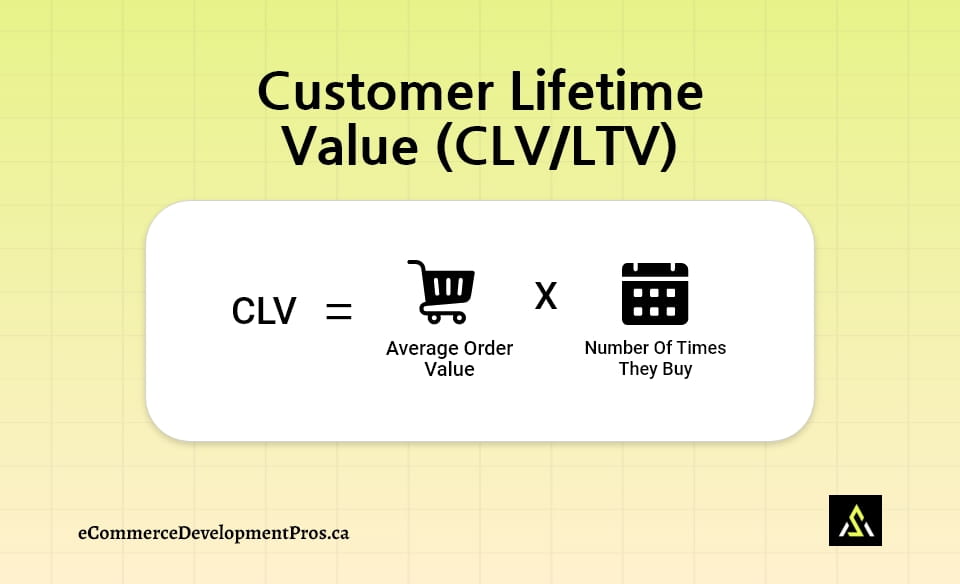 Customer Lifetime Value (CLV/LTV)

CLV = Average Order Value X Number Of Times They Buy

eCommerceDevelopmentPros.ca